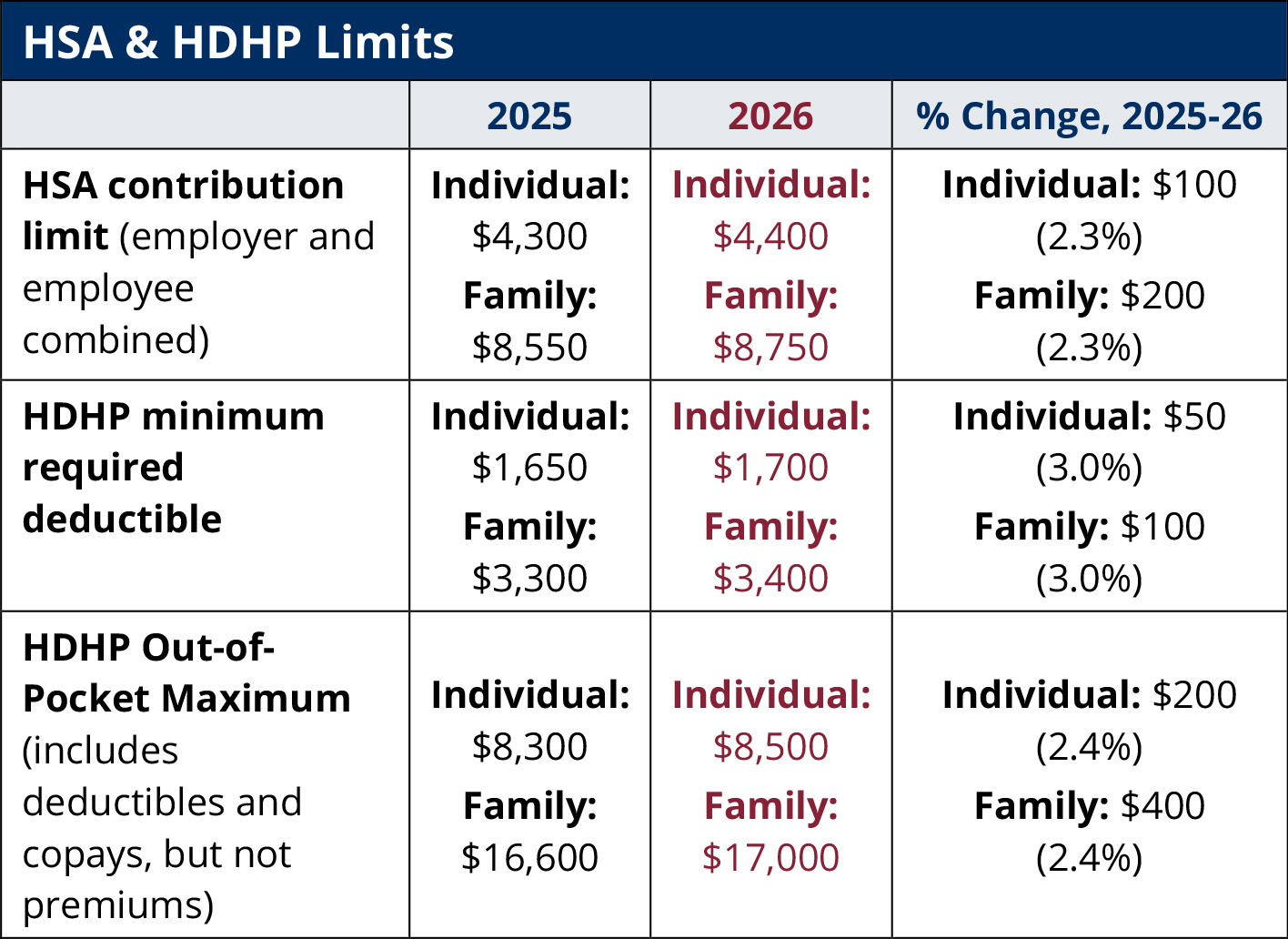 HSA & HDHP Limits

| | 2025 | 2026 | % Change, 2025-26 |
|---|---|---|---|
| HSA contribution limit (employer and employee combined) | Individual: \$4,300 Family: \$8,550 | Individual: \$4,400 Family: \$8,750 | Individual: \$100 (2.3%) Family: \$200 (2.3%) |
| HDHP minimum required deductible | Individual: \$1,650 Family: \$3,300 | Individual: \$1,700 Family: \$3,400 | Individual: \$50 (3.0%) Family: \$100 (3.0%) |
| HDHP Out-of-Pocket Maximum (includes deductibles and copays, but not premiums) | Individual: \$8,300 Family: \$16,600 | Individual: \$8,500 Family: \$17,000 | Individual: \$200 (2.4%) Family: \$400 (2.4%) |